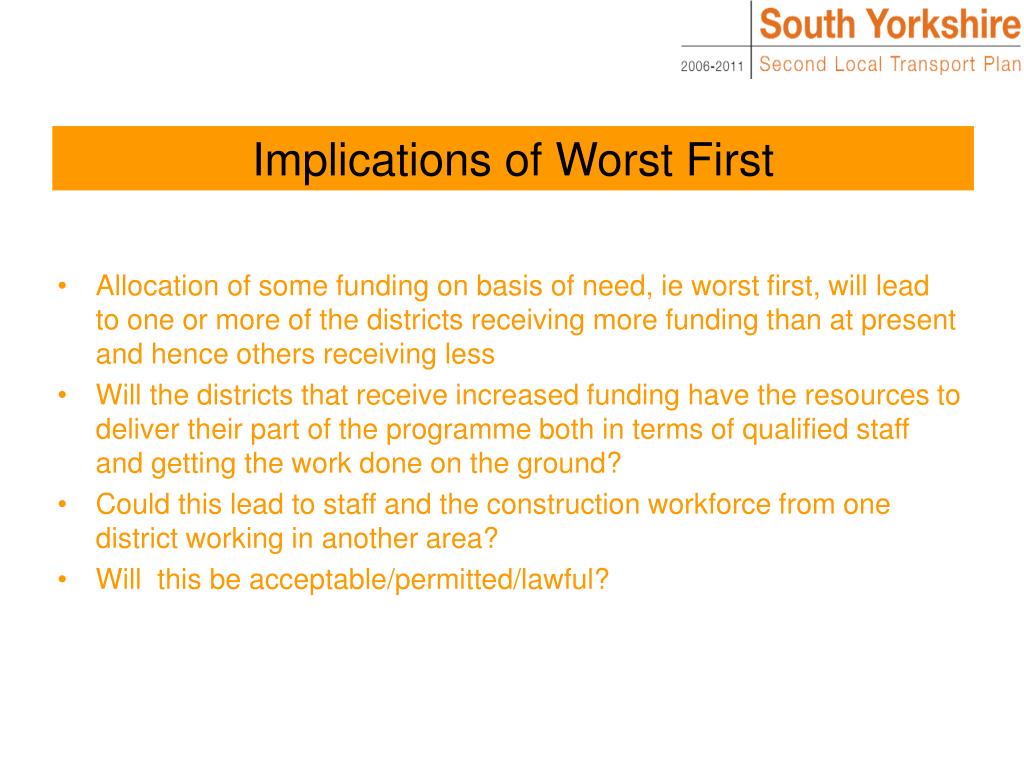 South Yorkshire
2006-2011 Second Local Transport Plan

Implications of Worst First

• Allocation of some funding on basis of need, ie worst first, will lead to one or more of the districts receiving more funding than at present and hence others receiving less
• Will the districts that receive increased funding have the resources to deliver their part of the programme both in terms of qualified staff and getting the work done on the ground?
• Could this lead to staff and the construction workforce from one district working in another area?
• Will this be acceptable/permitted/lawful?